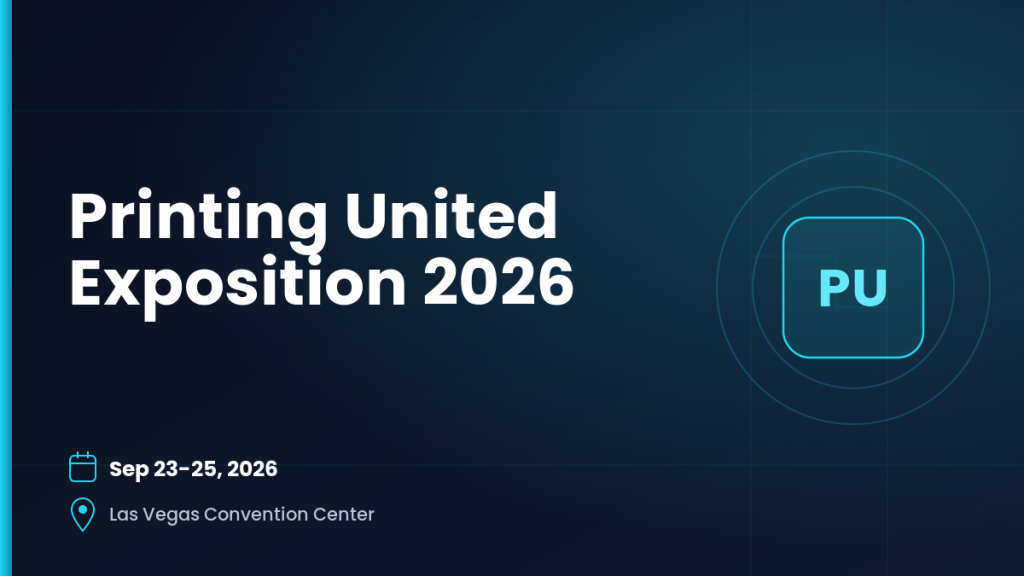 Printing United Exposition 2026

PU

Sep 23-25, 2026

Las Vegas Convention Center